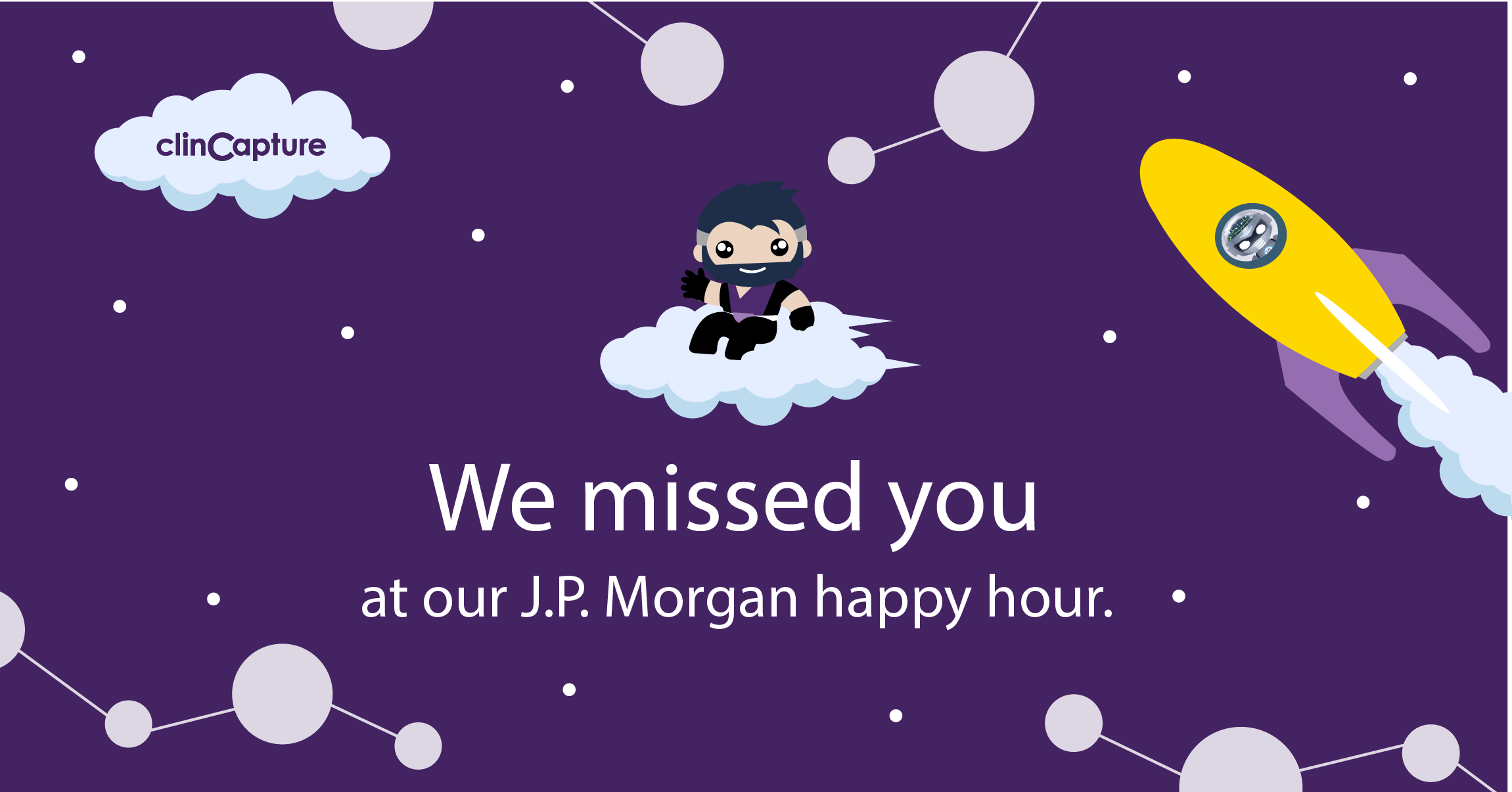 clinCapture

We missed you

at our J.P. Morgan happy hour.